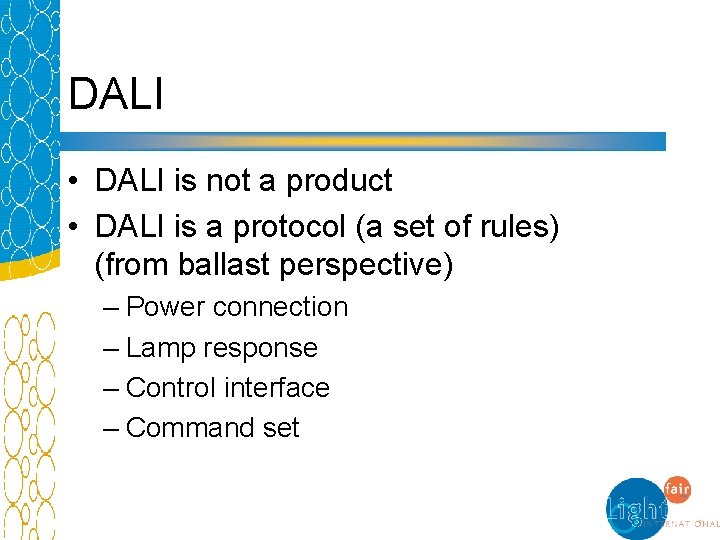 DALI

• DALI is not a product
• DALI is a protocol (a set of rules) (from ballast perspective)
– Power connection
– Lamp response
– Control interface
– Command set

Light fair INTERNATIONAL